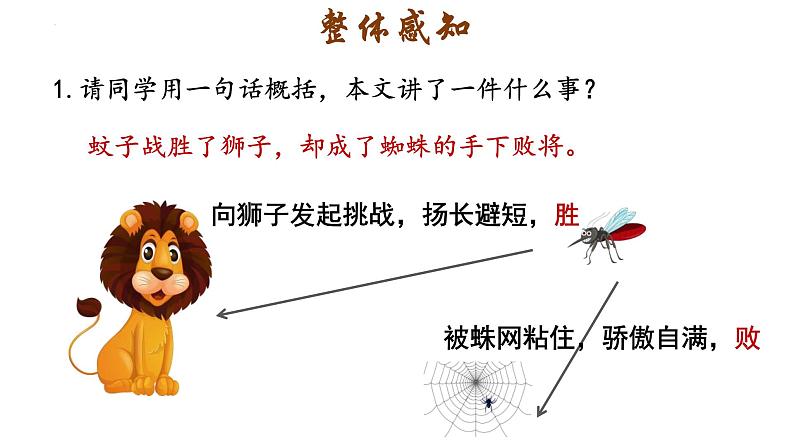 整体感知

1. 请同学用一句话概括，本文讲了一件什么事？

蚊子战胜了狮子，却成了蜘蛛的手下败将。

向狮子发起挑战，扬长避短，胜

被蛛网粘住，骄傲自满，败